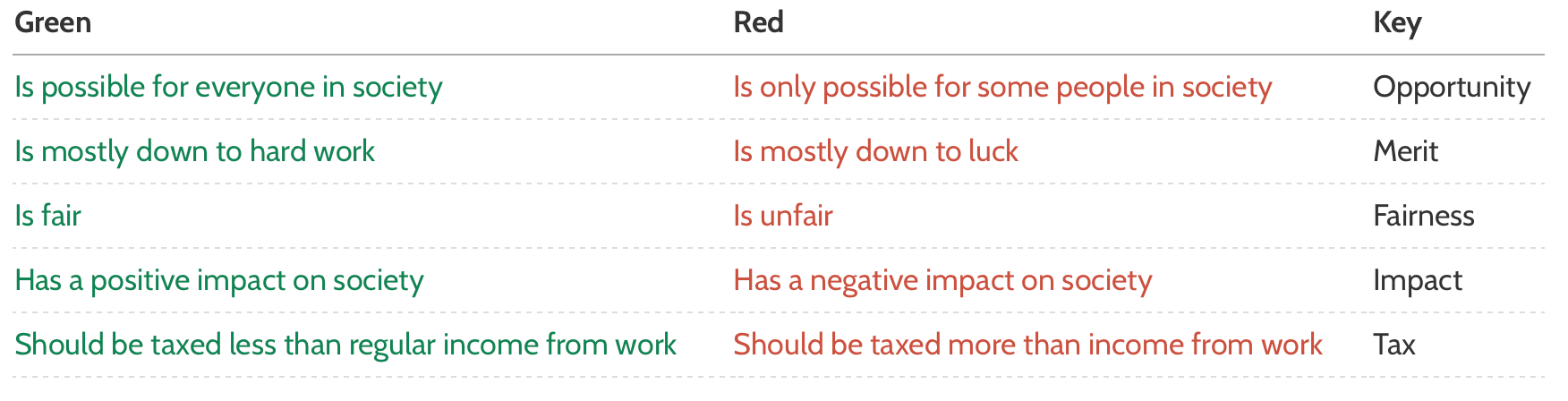 | Green | Red | Key |
|---|---|---|
| Is possible for everyone in society | Is only possible for some people in society | Opportunity |
| Is mostly down to hard work | Is mostly down to luck | Merit |
| Is fair | Is unfair | Fairness |
| Has a positive impact on society | Has a negative impact on society | Impact |
| Should be taxed less than regular income from work | Should be taxed more than income from work | Tax |